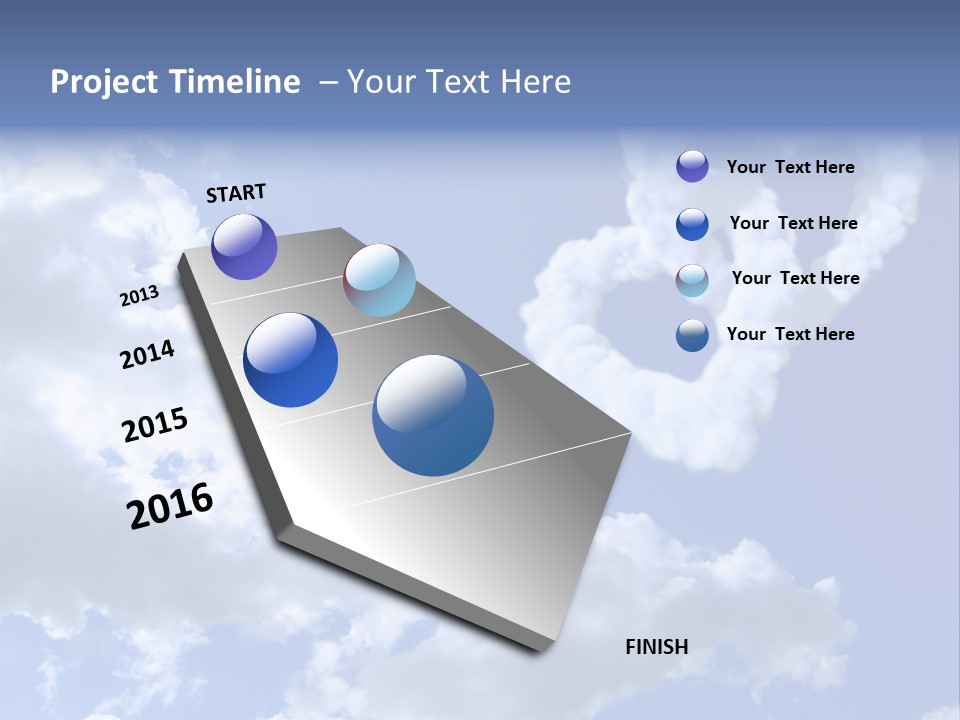 Project Timeline – Your Text Here

START

2013

2014

2015

2016

FINISH

Your Text Here

Your Text Here

Your Text Here

Your Text Here